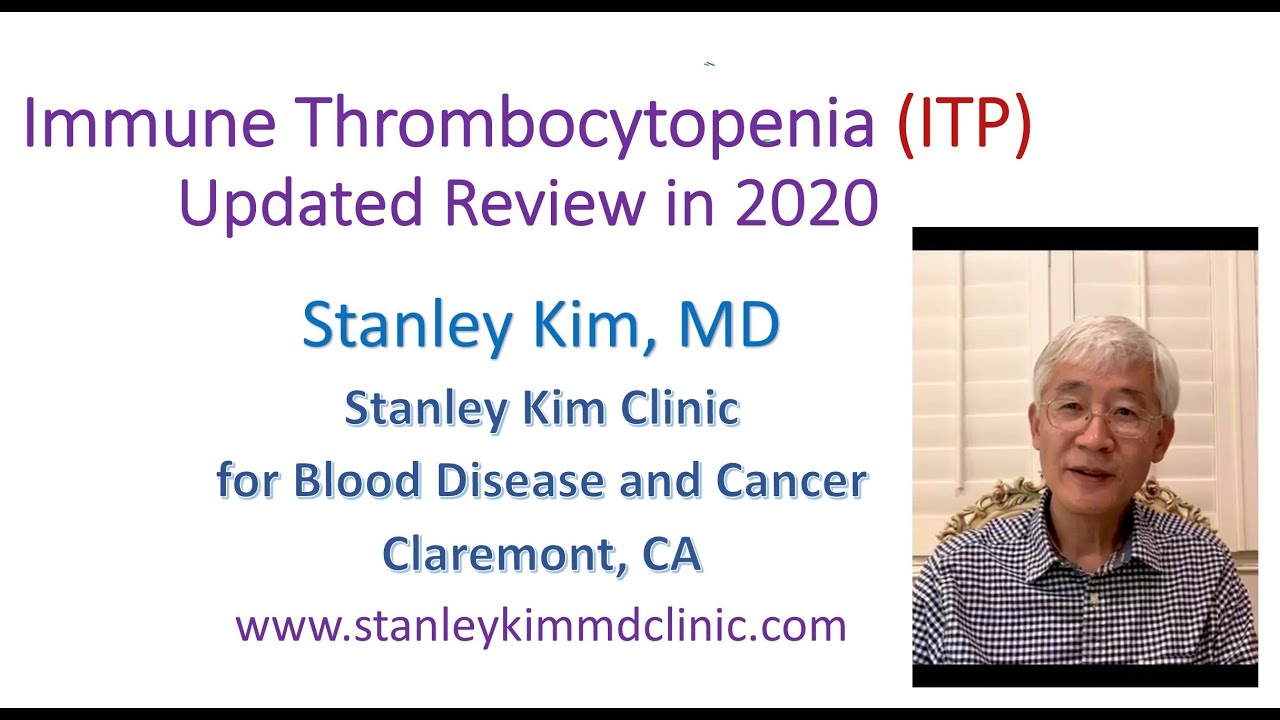 Immune Thrombocytopenia (ITP)
Updated Review in 2020

Stanley Kim, MD
Stanley Kim Clinic
for Blood Disease and Cancer
Claremont, CA
www.stanleykimmdclinic.com